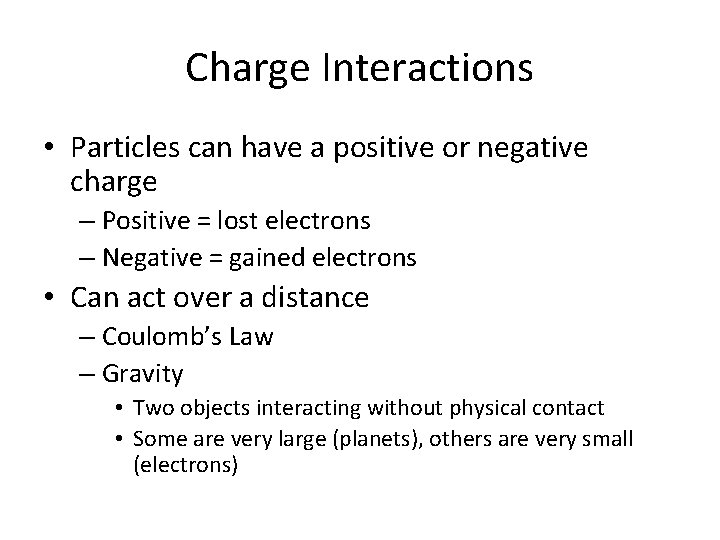 Charge Interactions

• Particles can have a positive or negative charge
– Positive = lost electrons
– Negative = gained electrons
• Can act over a distance
– Coulomb's Law
– Gravity
• Two objects interacting without physical contact
• Some are very large (planets), others are very small (electrons)